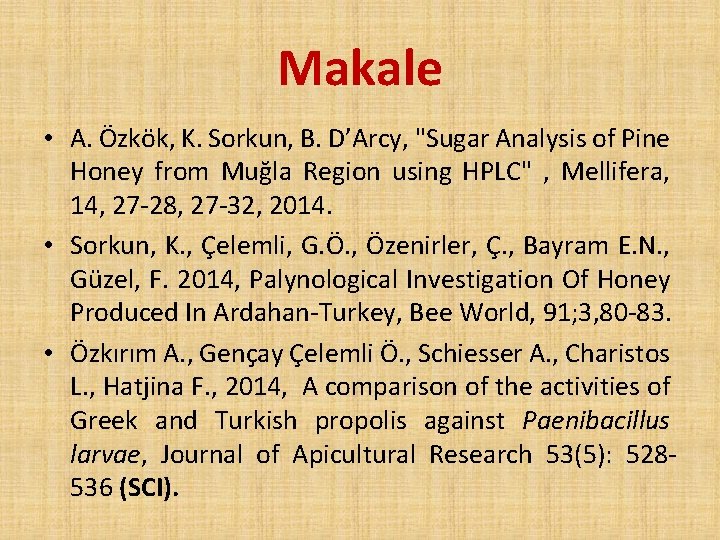 Makale

• A. Özkök, K. Sorkun, B. D'Arcy, "Sugar Analysis of Pine Honey from Muğla Region using HPLC" , Mellifera, 14, 27-28, 27-32, 2014.

• Sorkun, K., Çelemli, G.Ö., Özenirler, Ç., Bayram E.N., Güzel, F. 2014, Palynological Investigation Of Honey Produced In Ardahan-Turkey, Bee World, 91;3,80-83.

• Özkırım A., Gençay Çelemli Ö., Schiesser A., Charistos L., Hatjina F., 2014, A comparison of the activities of Greek and Turkish propolis against Paenibacillus larvae, Journal of Apicultural Research 53(5): 528-536 (SCI).